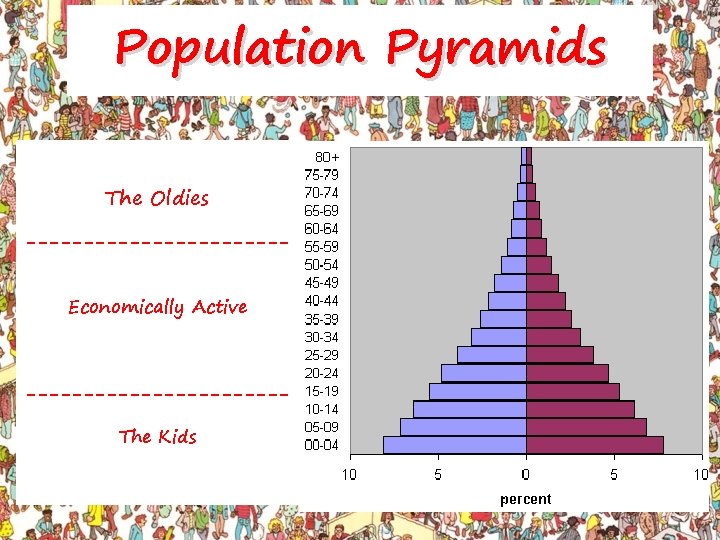 Population Pyramids

The Oldies

Economically Active

The Kids

80+
75-79
70-74
65-69
60-64
55-59
50-54
45-49
40-44
35-39
30-34
25-29
20-24
15-19
10-14
05-09
00-04

10 5 0 5 10
percent